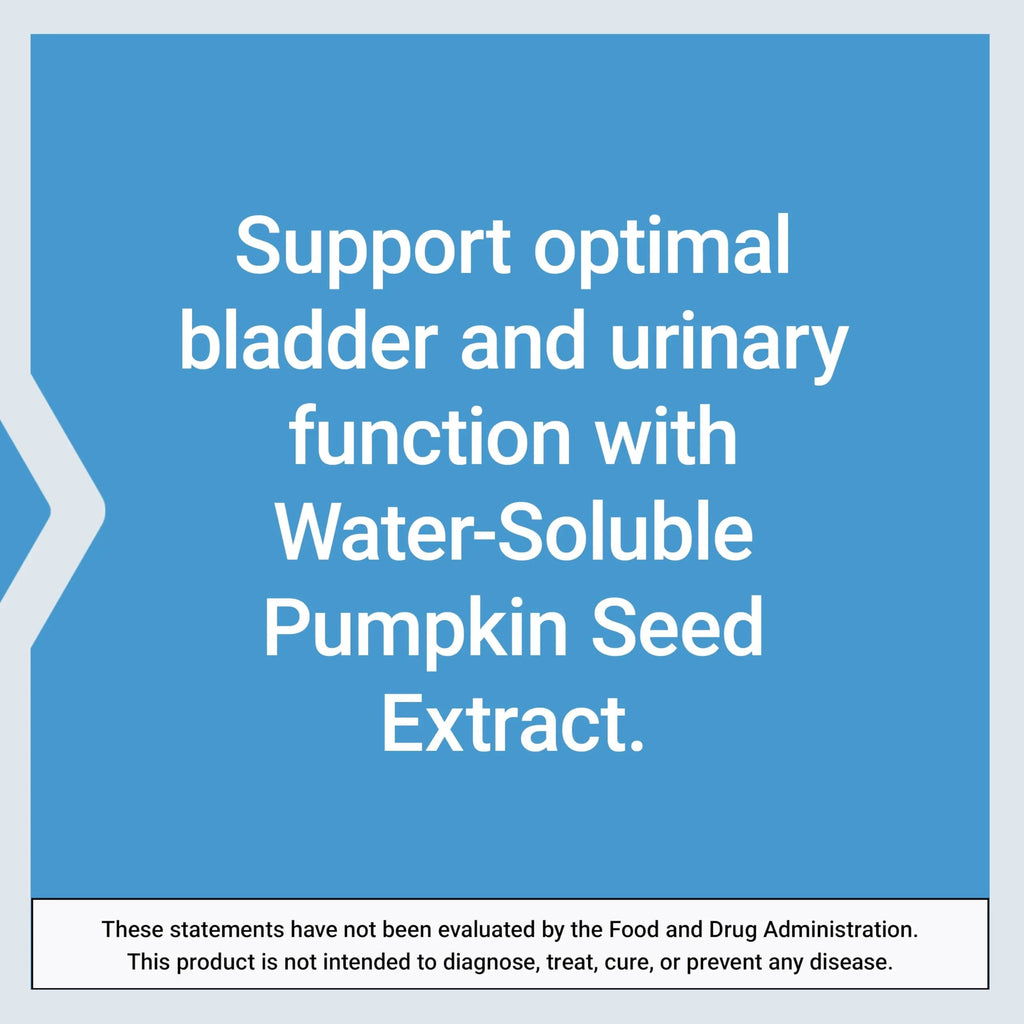 Support optimal bladder and urinary function with Water-Soluble Pumpkin Seed Extract.

These statements have not been evaluated by the Food and Drug Administration. This product is not intended to diagnose, treat, cure, or prevent any disease.